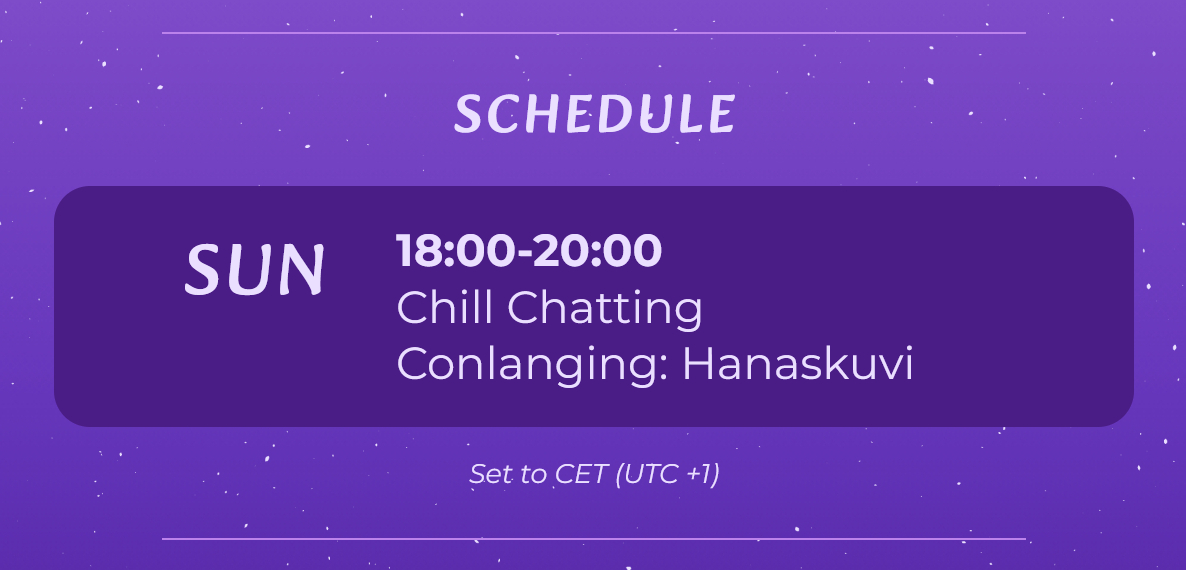 SCHEDULE

SUN

18:00-20:00
Chill Chatting
Conlanging: Hanaskuvi

Set to CET (UTC +1)